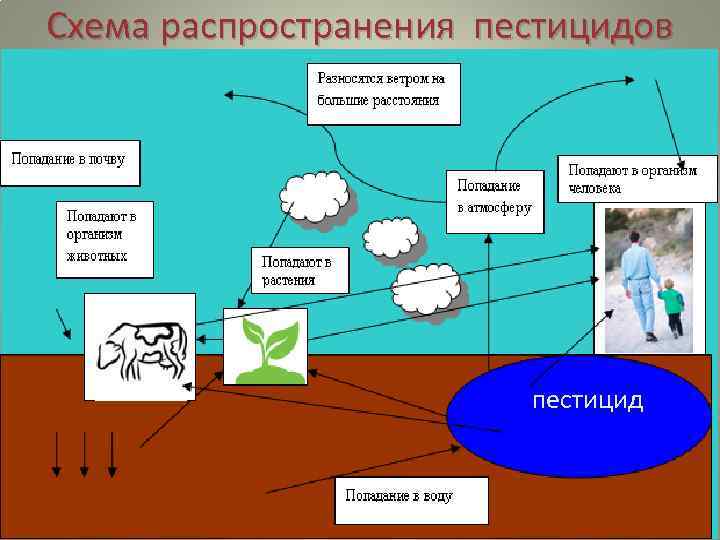 Схема распространения пестицидов

Разносятся ветром на большие расстояния

Попадание в почву

Попадают в организм человека

Попадание в атмосферу

Попадают в организм животных

Попадают в растения

пестицид

Попадание в воду